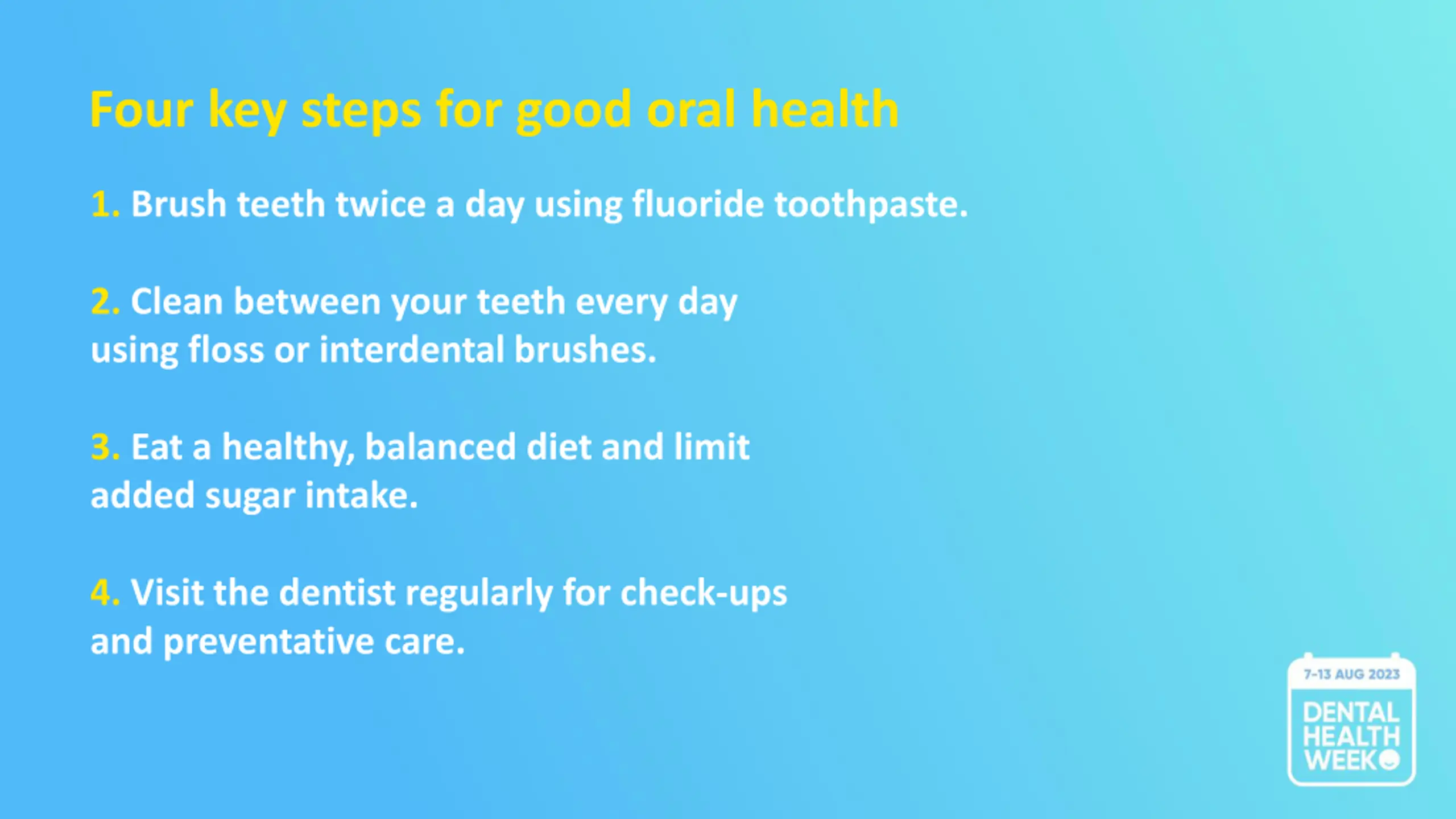 Four key steps for good oral health

1. Brush teeth twice a day using fluoride toothpaste.

2. Clean between your teeth every day using floss or interdental brushes.

3. Eat a healthy, balanced diet and limit added sugar intake.

4. Visit the dentist regularly for check-ups and preventative care.

7-13 AUG 2023
DENTAL
HEALTH
WEEK